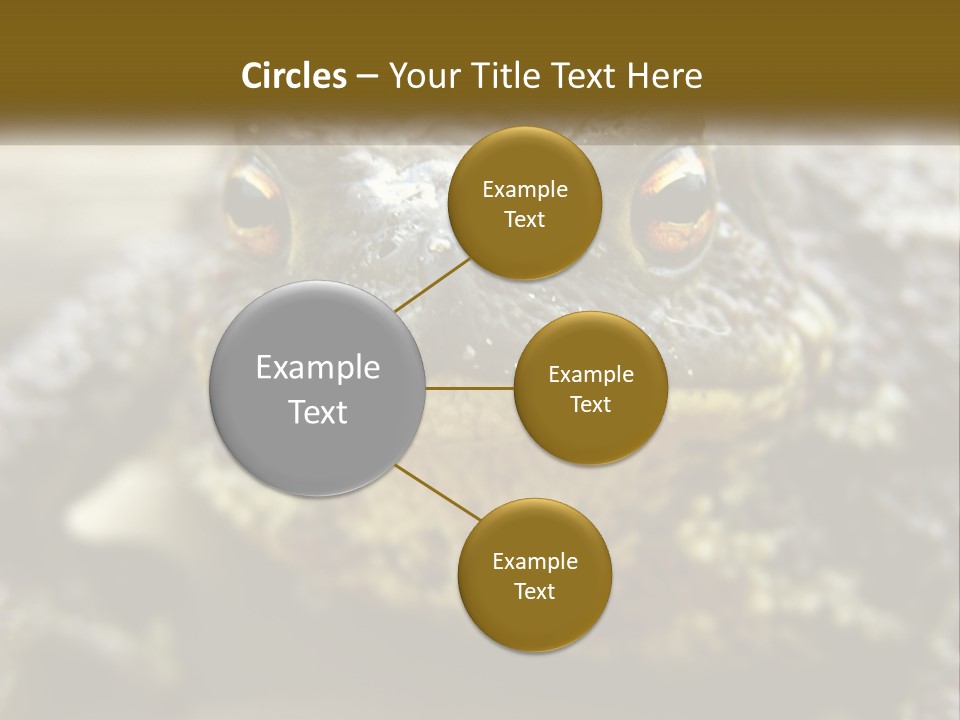 Circles – Your Title Text Here

Example Text

Example Text

Example Text

Example Text